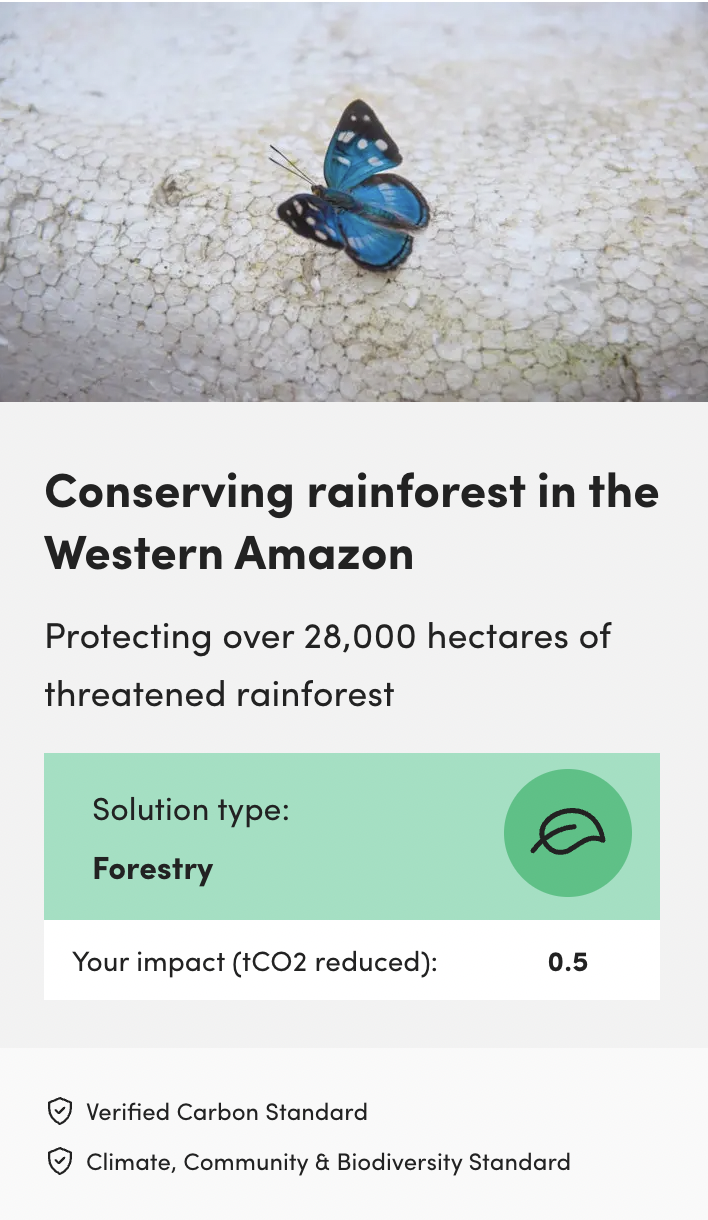 Conserving rainforest in the Western Amazon

Protecting over 28,000 hectares of threatened rainforest

Solution type:

Forestry

Your impact (tCO2 reduced): 0.5

Verified Carbon Standard

Climate, Community & Biodiversity Standard